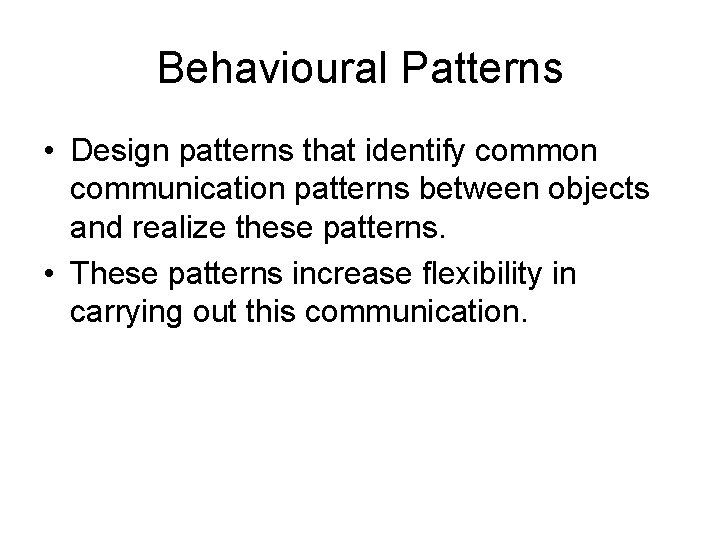 Behavioural Patterns

• Design patterns that identify common communication patterns between objects and realize these patterns.

• These patterns increase flexibility in carrying out this communication.